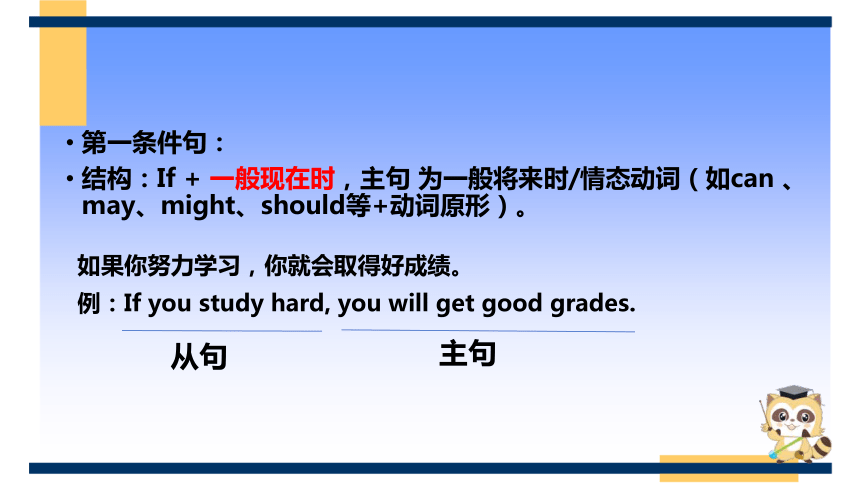 • 第一条件句：

• 结构：If + 一般现在时，主句 为一般将来时/情态动词（如can 、may、might、should等+动词原形）。

如果你努力学习，你就会取得好成绩。

例：If you study hard, you will get good grades.

从句

主句